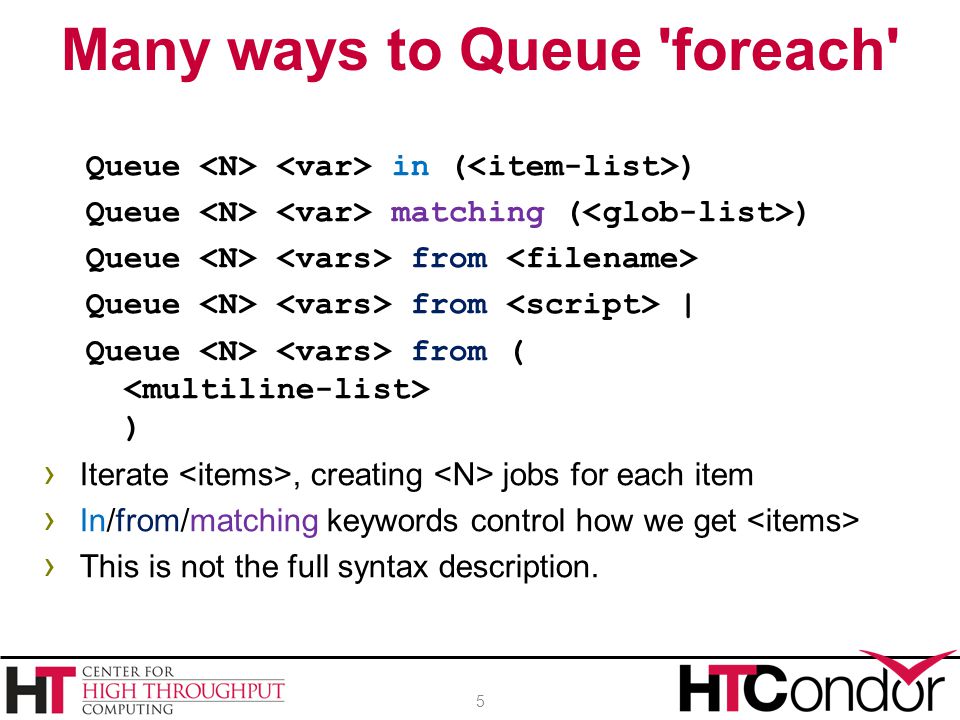 Many ways to Queue 'foreach'

Queue <N> <var> in (<item-list>)
Queue <N> <var> matching (<glob-list>)
Queue <N> <vars> from <filename>
Queue <N> <vars> from <script> |
Queue <N> <vars> from (
<multiline-list>
)

› Iterate <items>, creating <N> jobs for each item
› In/from/matching keywords control how we get <items>
› This is not the full syntax description.

HT CENTER FOR HIGH THROUGHPUT COMPUTING

5

HTCondor